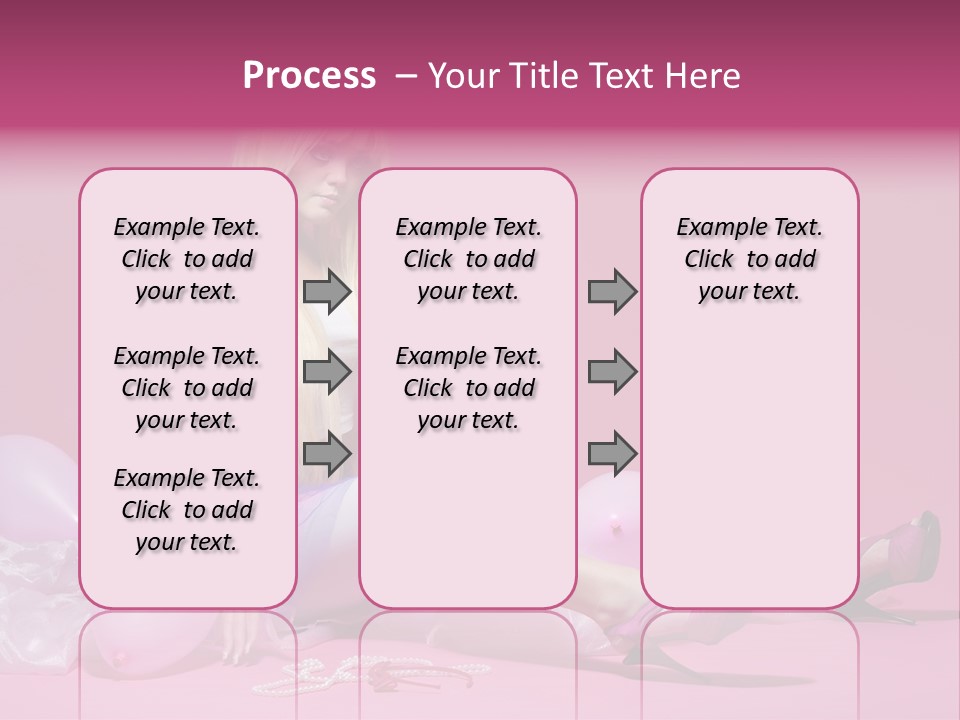 Process – Your Title Text Here

Example Text. Click to add your text.

Example Text. Click to add your text.

Example Text. Click to add your text.

Example Text. Click to add your text.

Example Text. Click to add your text.

Example Text. Click to add your text.